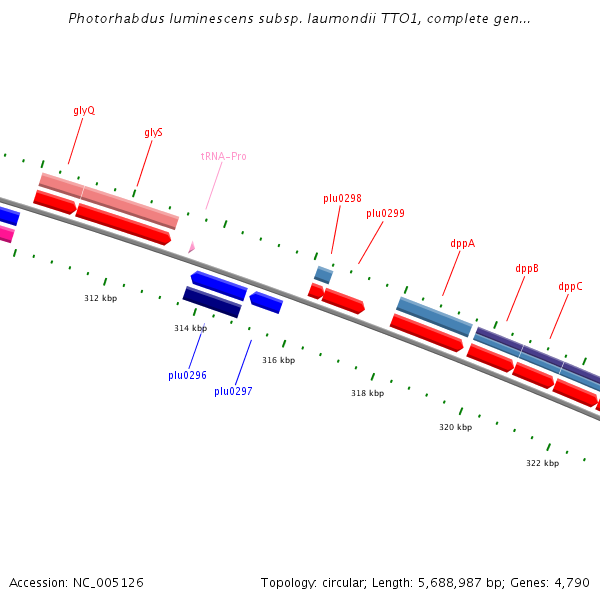 Photorhabdus luminescens subsp. laumondii TTO1, complete gen...

glyQ

glyS

tRNA-Pro

plu0298

plu0299

dppA

dppB

dppC

312 kbp

314 kbp

316 kbp

318 kbp

320 kbp

322 kbp

plu0296

plu0297

Accession: NC_005126

Topology: circular; Length: 5,688,987 bp; Genes: 4,790